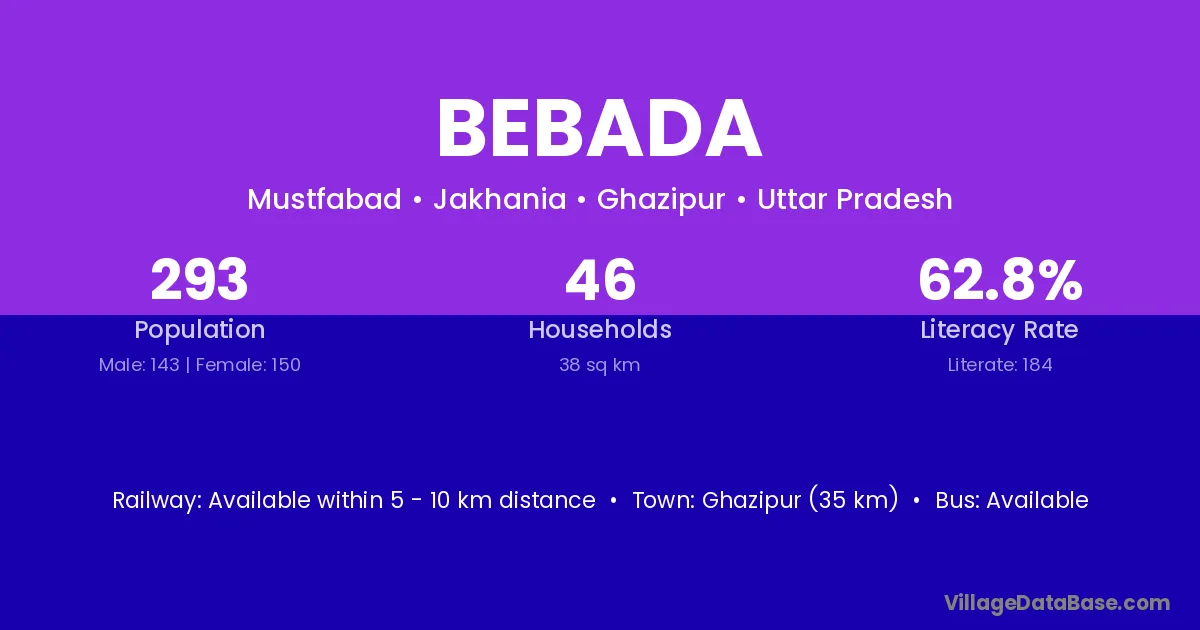 BEBADA

Mustfabad • Jakhania • Ghazipur • Uttar Pradesh

293
Population
Male: 143 | Female: 150

46
Households
38 sq km

62.8%
Literacy Rate
Literate: 184

Railway: Available within 5 - 10 km distance • Town: Ghazipur (35 km) • Bus: Available

VillageDataBase.com